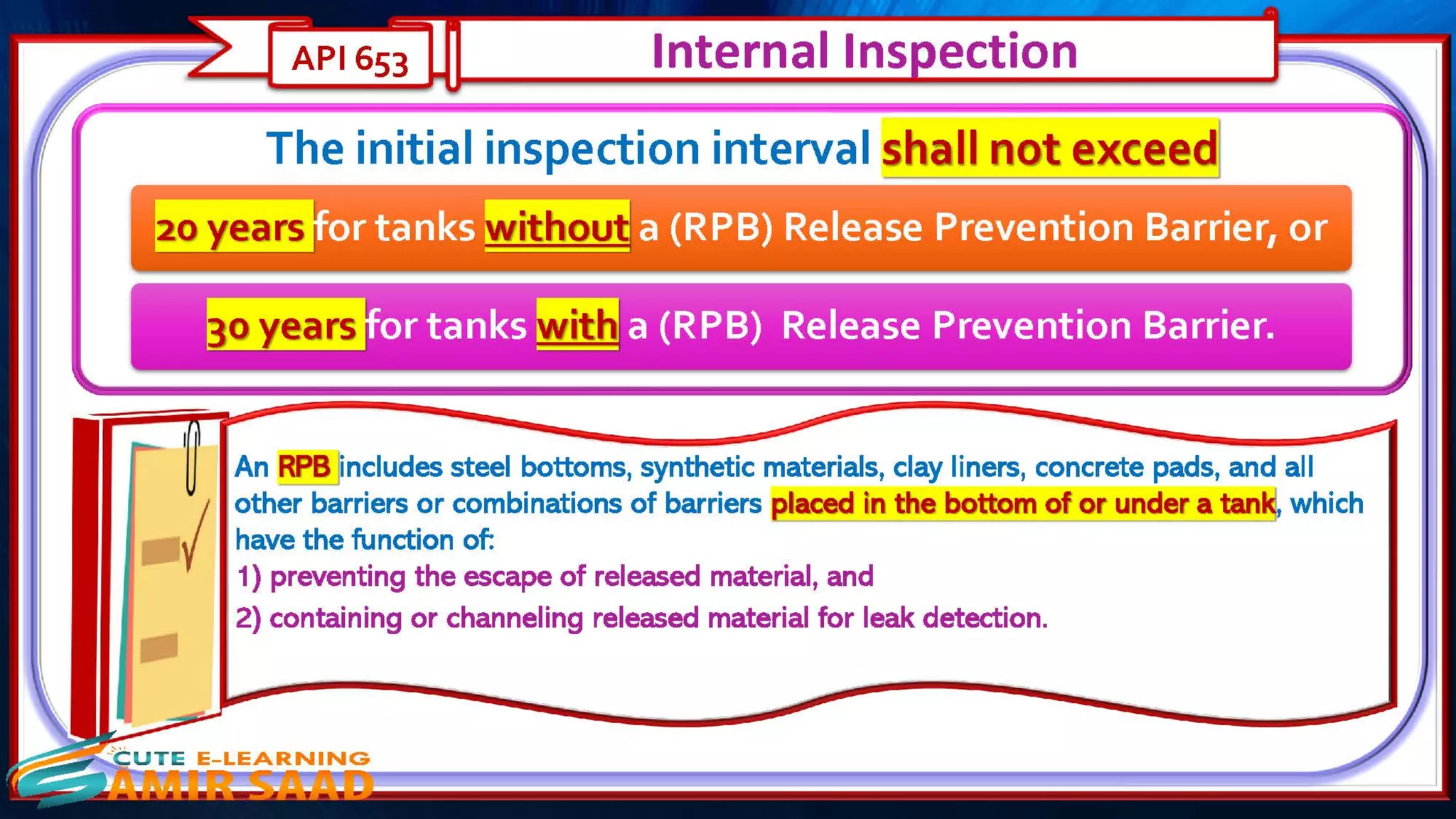 API 653

Internal Inspection

The initial inspection interval shall not exceed

20 years for tanks without a (RPB) Release Prevention Barrier, or

30 years for tanks with a (RPB) Release Prevention Barrier.

An RPB includes steel bottoms, synthetic materials, clay liners, concrete pads, and all other barriers or combinations of barriers placed in the bottom of or under a tank, which have the function of:

1) preventing the escape of released material, and

2) containing or channeling released material for leak detection.

CUTE E-LEARNING
SAMIR SAAD